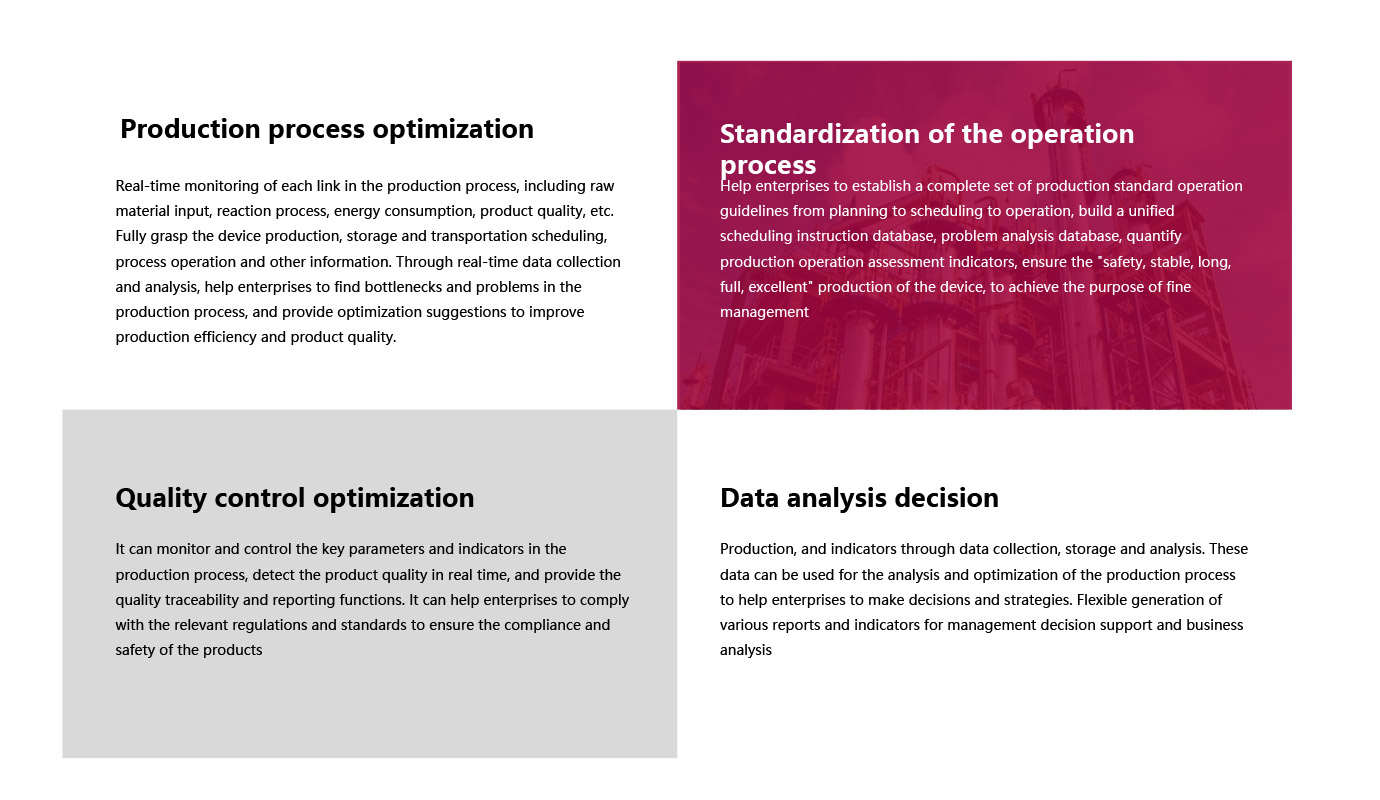 Production process optimization

Real-time monitoring of each link in the production process, including raw material input, reaction process, energy consumption, product quality, etc. Fully grasp the device production, storage and transportation scheduling, process operation and other information. Through real-time data collection and analysis, help enterprises to find bottlenecks and problems in the production process, and provide optimization suggestions to improve production efficiency and product quality.

Standardization of the operation process

Help enterprises to establish a complete set of production standard operation guidelines from planning to scheduling to operation, build a unified scheduling instruction database, problem analysis database, quantify production operation assessment indicators, ensure the "safety, stable, long, full, excellent" production of the device, to achieve the purpose of fine management

Quality control optimization

It can monitor and control the key parameters and indicators in the production process, detect the product quality in real time, and provide the quality traceability and reporting functions. It can help enterprises to comply with the relevant regulations and standards to ensure the compliance and safety of the products

Data analysis decision

Production, and indicators through data collection, storage and analysis. These data can be used for the analysis and optimization of the production process to help enterprises to make decisions and strategies. Flexible generation of various reports and indicators for management decision support and business analysis